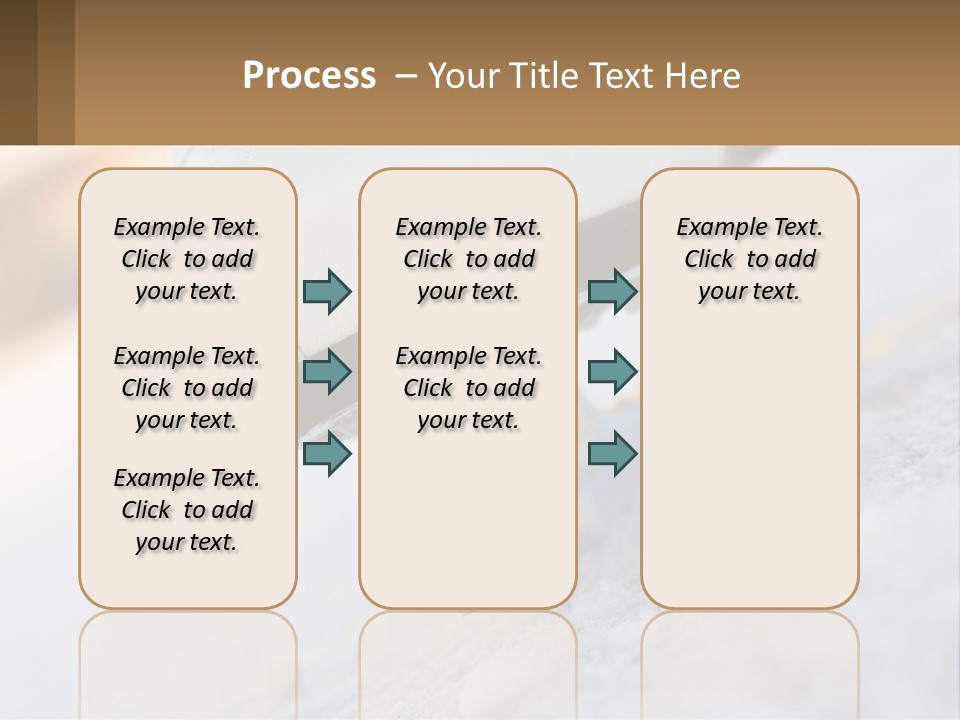 Process – Your Title Text Here

Example Text. Click to add your text.

Example Text. Click to add your text.

Example Text. Click to add your text.

Example Text. Click to add your text.

Example Text. Click to add your text.

Example Text. Click to add your text.